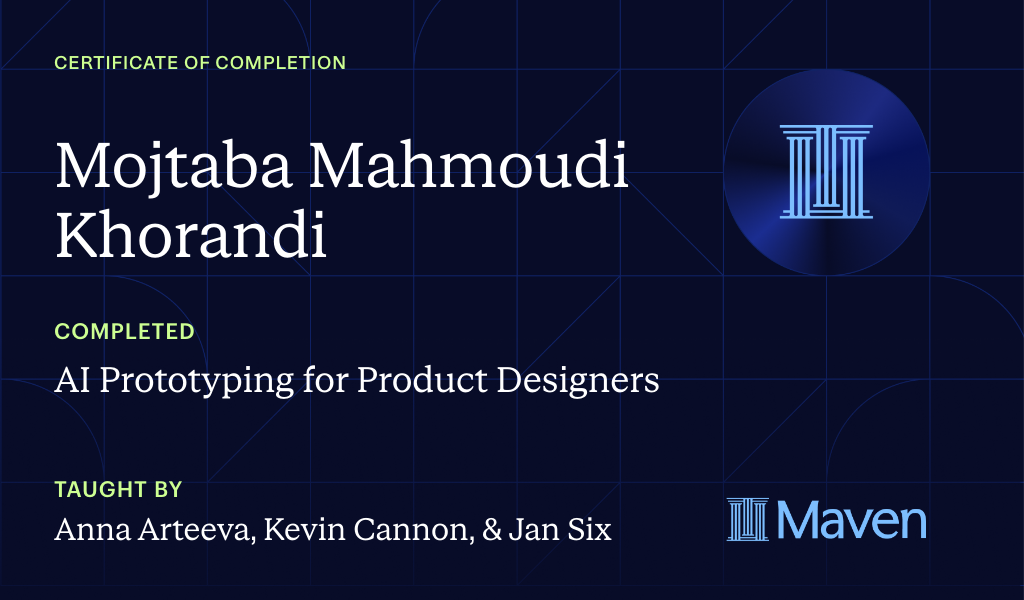 CERTIFICATE OF COMPLETION

Mojtaba Mahmoudi Khorandi

COMPLETED

AI Prototyping for Product Designers

TAUGHT BY

Anna Arteeva, Kevin Cannon, & Jan Six

Maven